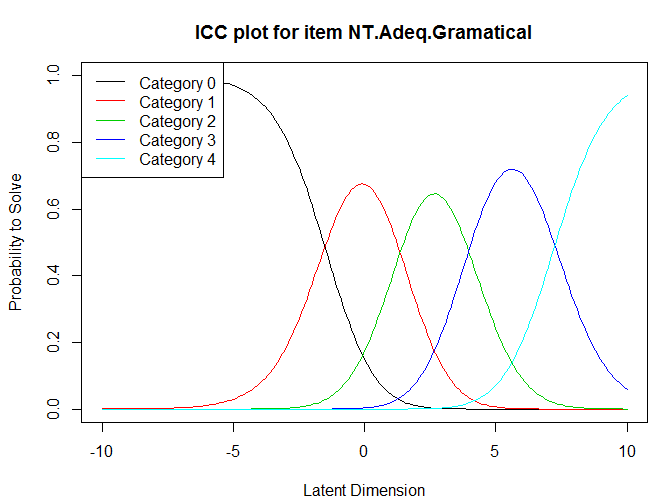 ICC plot for item NT.Adeq.Gramatical

Category 0
Category 1
Category 2
Category 3
Category 4

Probability to Solve

1.0
0.8
0.6
0.4
0.2
0.0

-10
-5
0
5
10

Latent Dimension